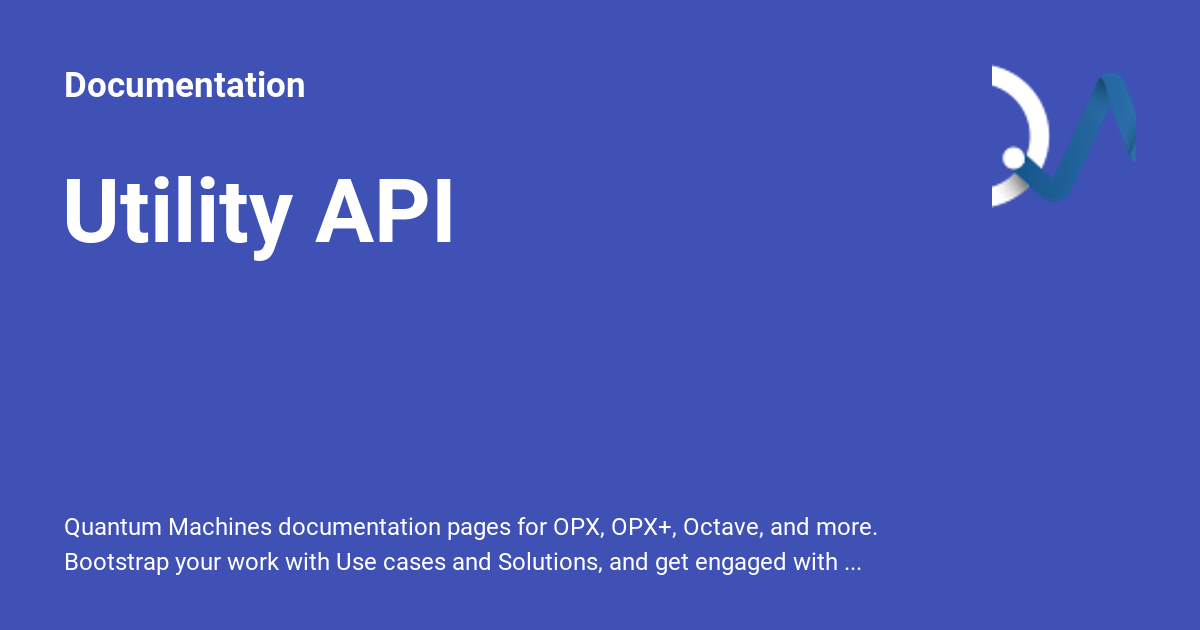 Documentation

Utility API

Quantum Machines documentation pages for OPX, OPX+, Octave, and more. Bootstrap your work with Use cases and Solutions, and get engaged with ...